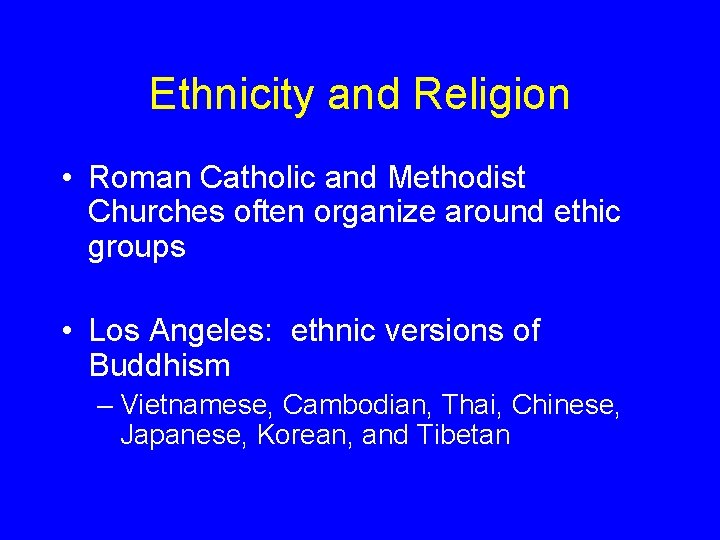 Ethnicity and Religion

• Roman Catholic and Methodist Churches often organize around ethic groups

• Los Angeles: ethnic versions of Buddhism
– Vietnamese, Cambodian, Thai, Chinese, Japanese, Korean, and Tibetan